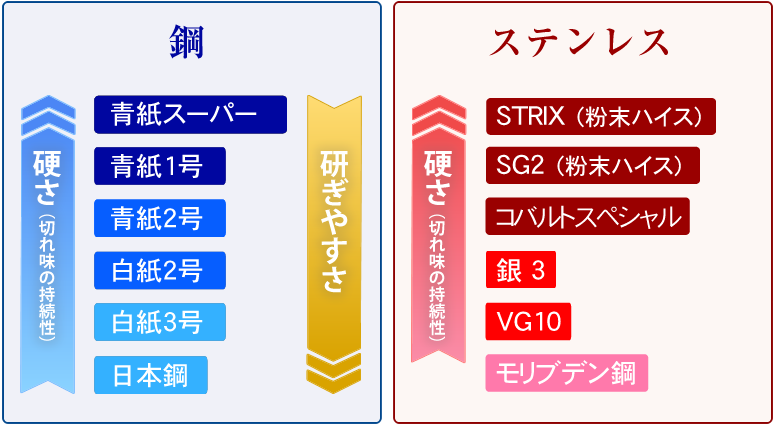 鋼

硬さ（切れ味の持続性）

青紙スーパー
青紙1号
青紙2号
白紙2号
白紙3号
日本鋼

研ぎやすさ

ステンレス

硬さ（切れ味の持続性）

STRIX（粉末ハイス）
SG2（粉末ハイス）
コバルトスペシャル
銀 3
VG10
モリブデン鋼